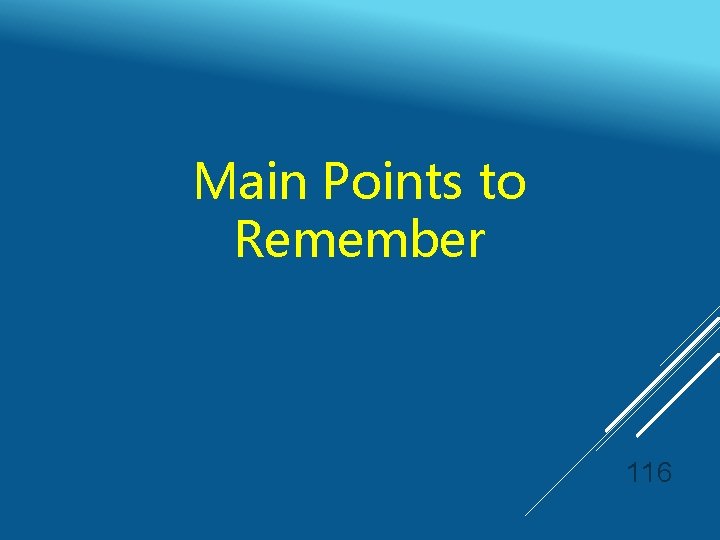 Main Points to Remember

116